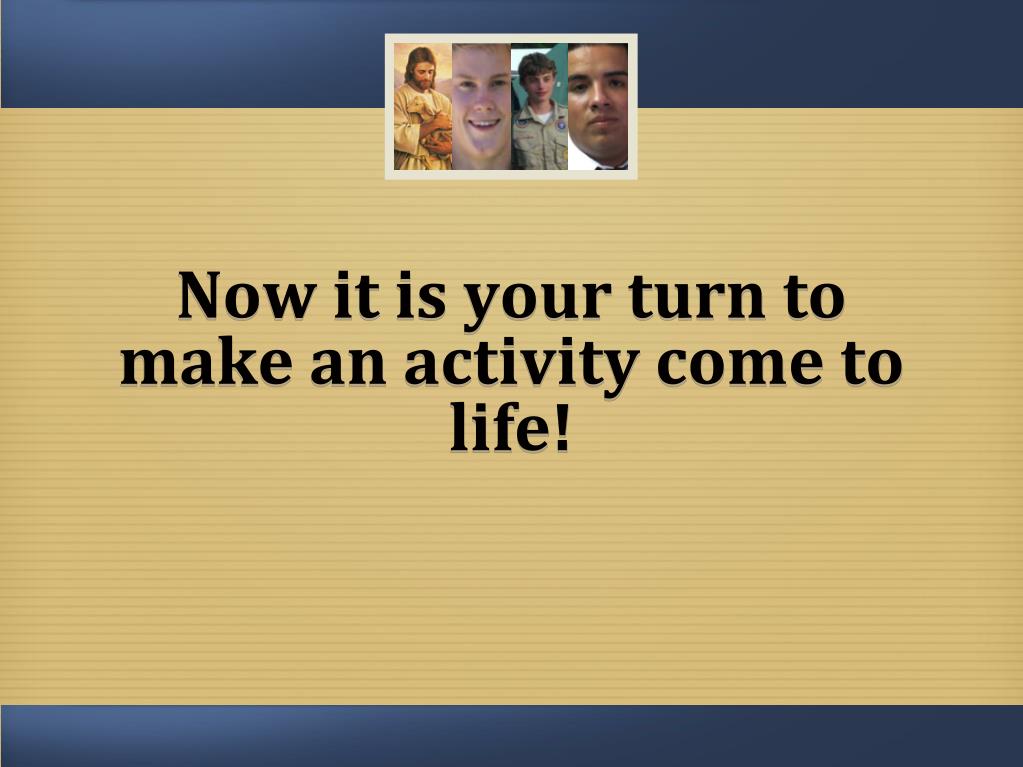 Now it is your turn to make an activity come to life!